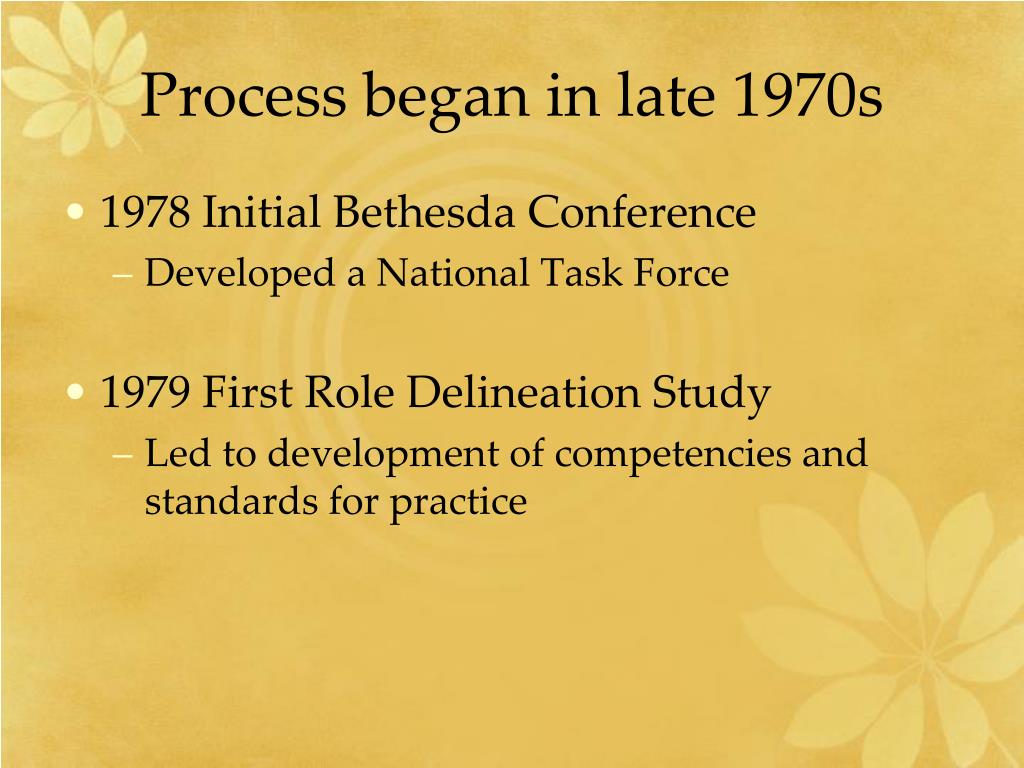 Process began in late 1970s

• 1978 Initial Bethesda Conference
– Developed a National Task Force

• 1979 First Role Delineation Study
– Led to development of competencies and standards for practice